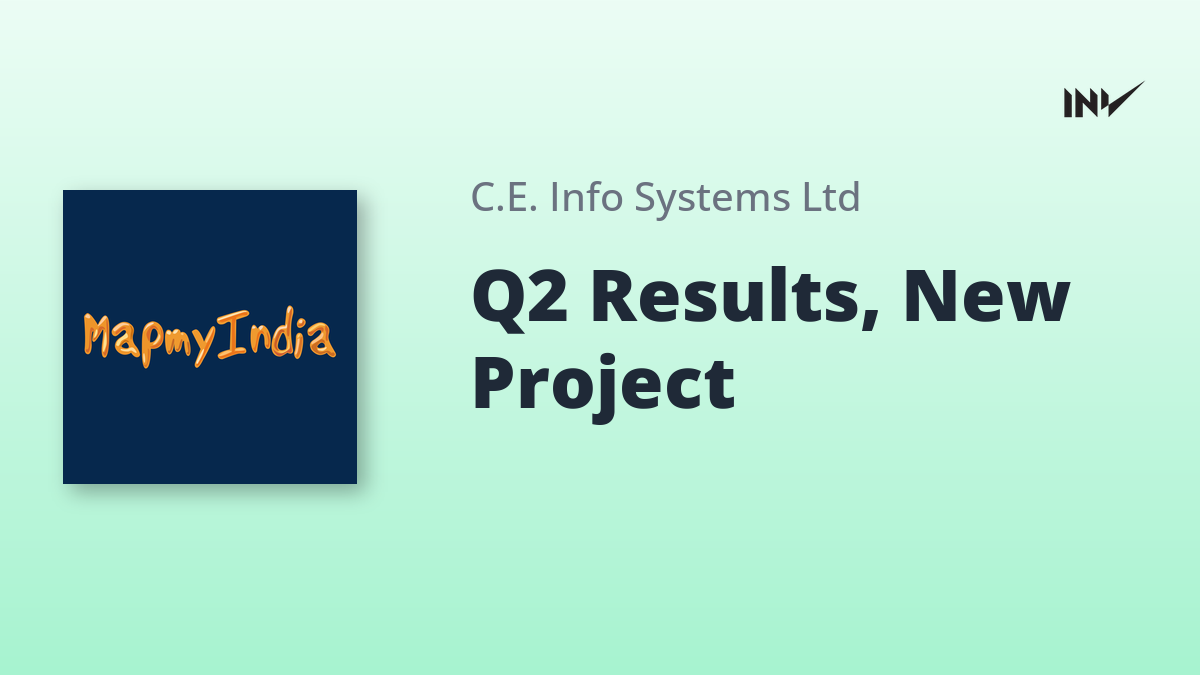 INV

MapmyIndia

C.E. Info Systems Ltd

Q2 Results, New Project